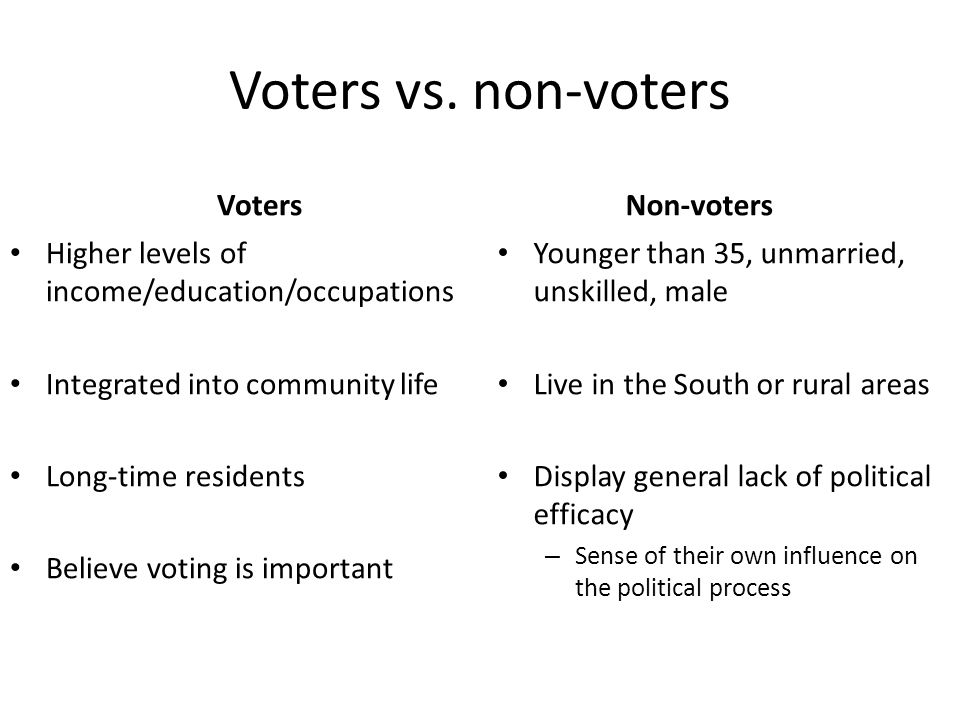 Voters vs. non-voters

Voters

• Higher levels of income/education/occupations

• Integrated into community life

• Long-time residents

• Believe voting is important

Non-voters

• Younger than 35, unmarried, unskilled, male

• Live in the South or rural areas

• Display general lack of political efficacy

– Sense of their own influence on the political process